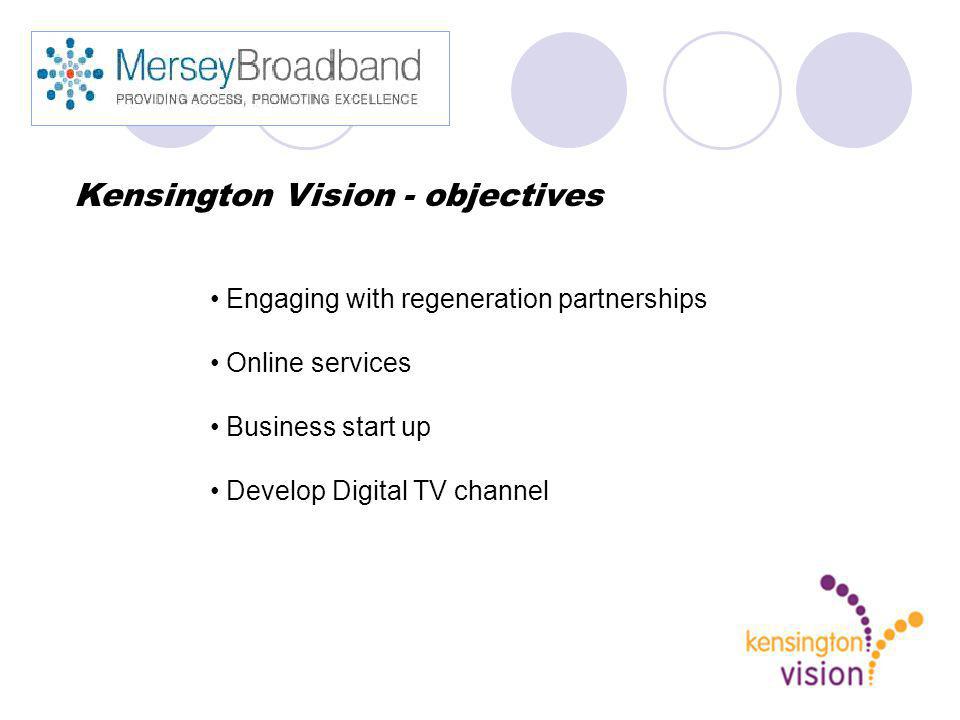 MerseyBroadband
PROVIDING ACCESS, PROMOTING EXCELLENCE

Kensington Vision - objectives

• Engaging with regeneration partnerships

• Online services

• Business start up

• Develop Digital TV channel

kensington
vision